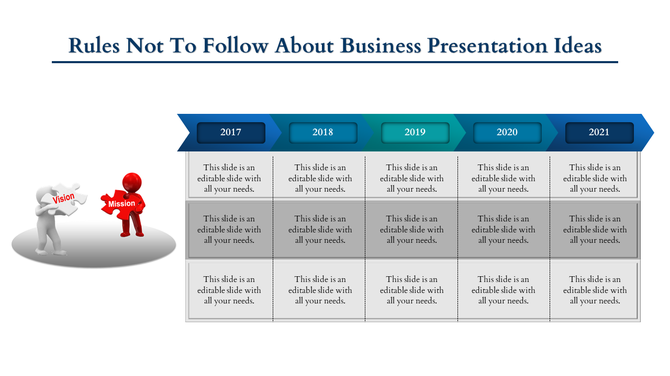 Rules Not To Follow About Business Presentation Ideas

Vision

Mission

| 2017 | 2018 | 2019 | 2020 | 2021 |
|---|---|---|---|---|
| This slide is an editable slide with all your needs. | This slide is an editable slide with all your needs. | This slide is an editable slide with all your needs. | This slide is an editable slide with all your needs. | This slide is an editable slide with all your needs. |
| This slide is an editable slide with all your needs. | This slide is an editable slide with all your needs. | This slide is an editable slide with all your needs. | This slide is an editable slide with all your needs. | This slide is an editable slide with all your needs. |
| This slide is an editable slide with all your needs. | This slide is an editable slide with all your needs. | This slide is an editable slide with all your needs. | This slide is an editable slide with all your needs. | This slide is an editable slide with all your needs. |